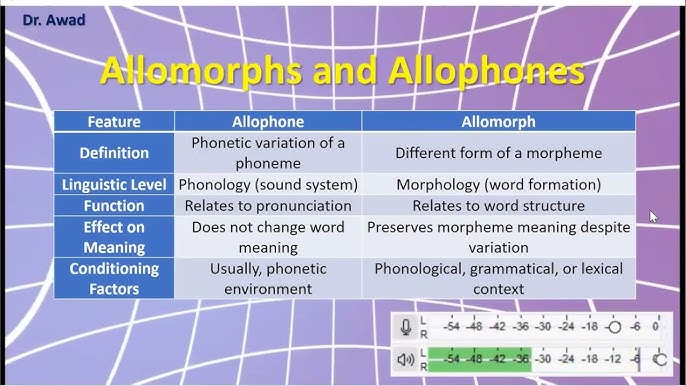 Dr. Awad

Allomorphs and Allophones

| Feature | Allophone | Allomorph |
|---|---|---|
| Definition | Phonetic variation of a phoneme | Different form of a morpheme |
| Linguistic Level | Phonology (sound system) | Morphology (word formation) |
| Function | Relates to pronunciation | Relates to word structure |
| Effect on Meaning | Does not change word meaning | Preserves morpheme meaning despite variation |
| Conditioning Factors | Usually, phonetic environment | Phonological, grammatical, or lexical context |

L R -54 -48 -42 -36 -30 -24 -18 -6 0

L R -54 -48 -42 -36 -30 -24 -18 -12 -6